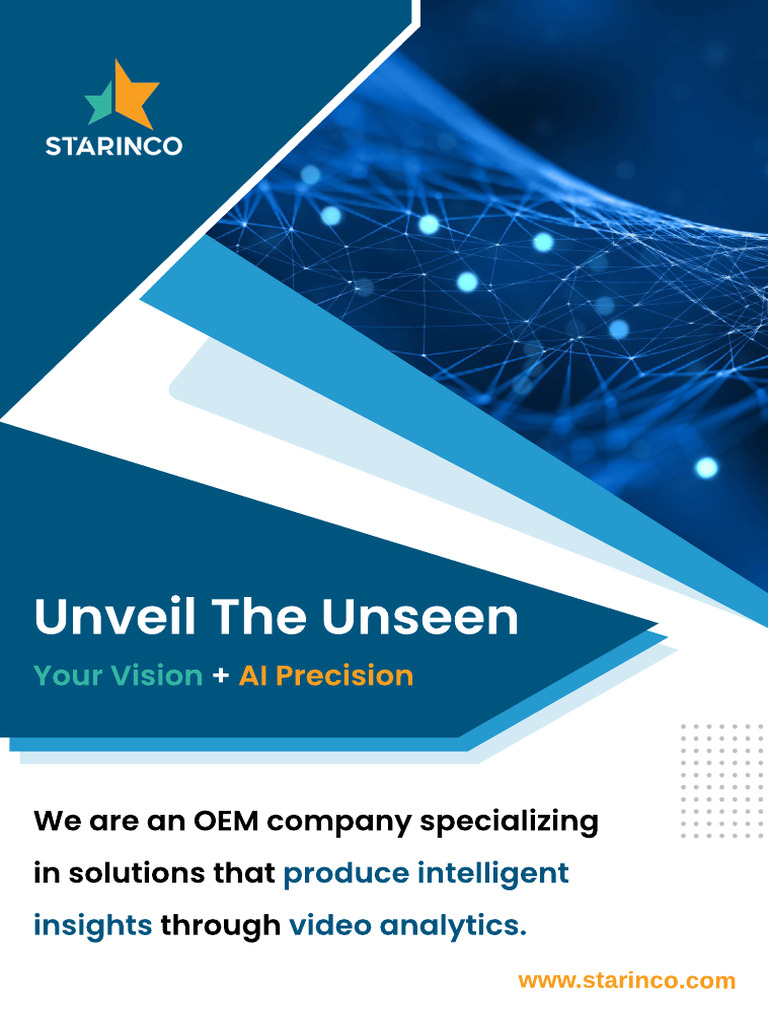 STARINCO

Unveil The Unseen

Your Vision + AI Precision

We are an OEM company specializing in solutions that produce intelligent insights through video analytics.

www.starinco.com